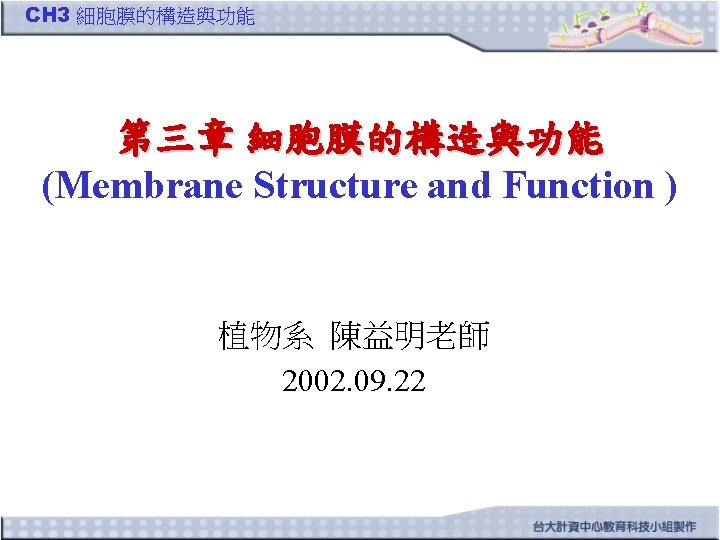 CH3 細胞膜的構造與功能

第三章 細胞膜的構造與功能
(Membrane Structure and Function )

植物系 陳益明老師
2002.09.22

台大計資中心教育科技小組製作